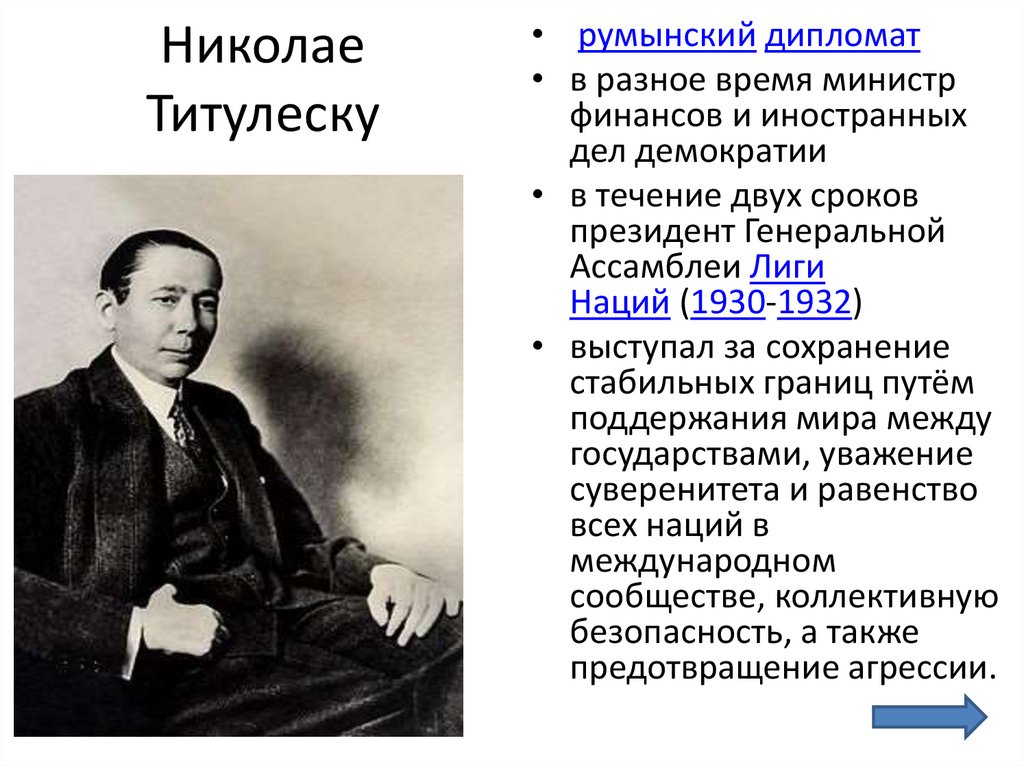 Николае Титулеску

• румынский дипломат
• в разное время министр финансов и иностранных дел демократии
• в течение двух сроков президент Генеральной Ассамблеи Лиги Наций (1930-1932)
• выступал за сохранение стабильных границ путём поддержания мира между государствами, уважение суверенитета и равенство всех наций в международном сообществе, коллективную безопасность, а также предотвращение агрессии.